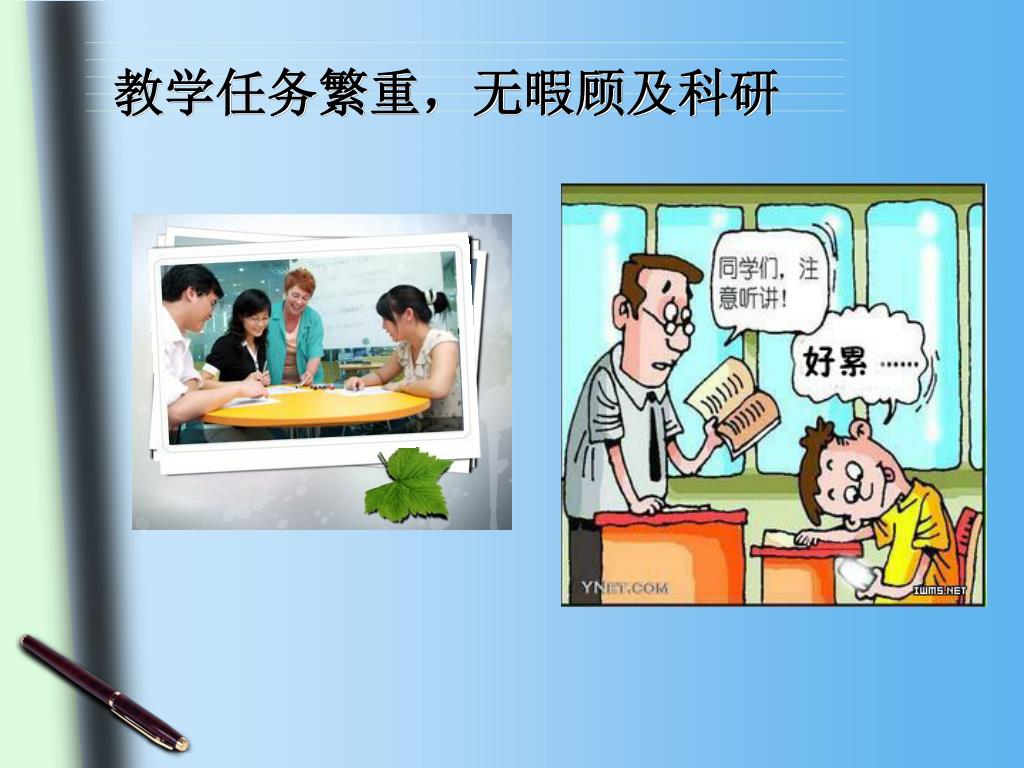 教学任务繁重，无暇顾及科研

同学们，注意听讲！

好累……

YNET.COM

IWMS.NET